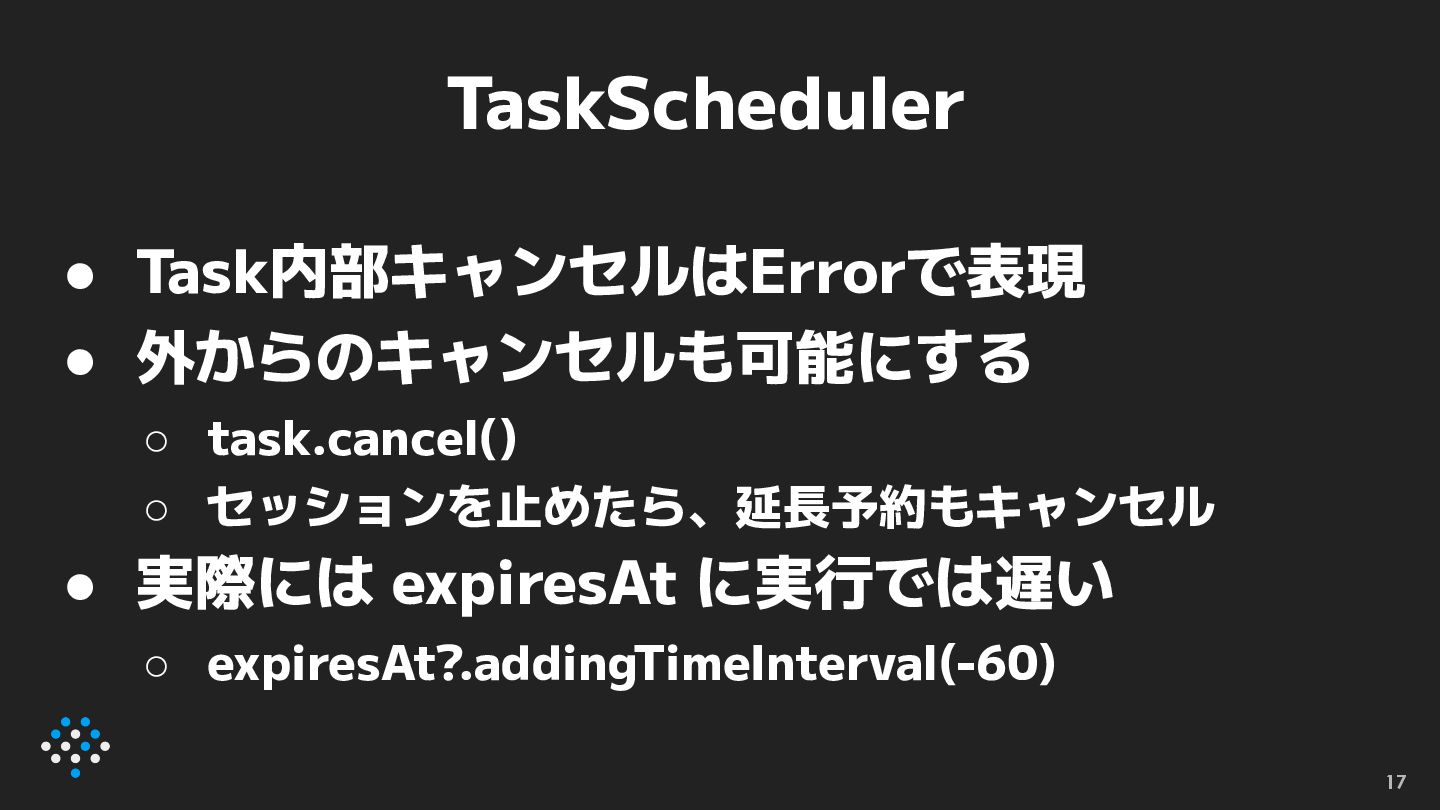 TaskScheduler

● Task内部キャンセルはErrorで表現
● 外からのキャンセルも可能にする
○ task.cancel()
○ セッションを止めたら、延長予約もキャンセル
● 実際には expiresAt に実行では遅い
○ expiresAt?.addingTimeInterval(-60)

17